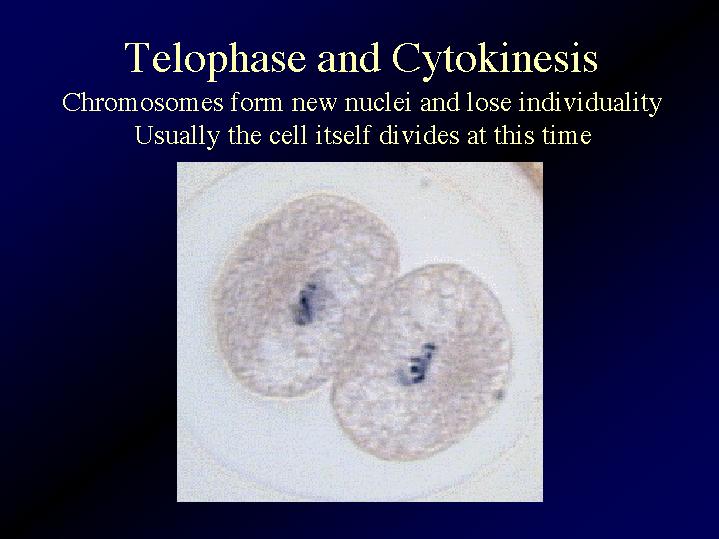 Telophase and Cytokinesis

Chromosomes form new nuclei and lose individuality

Usually the cell itself divides at this time